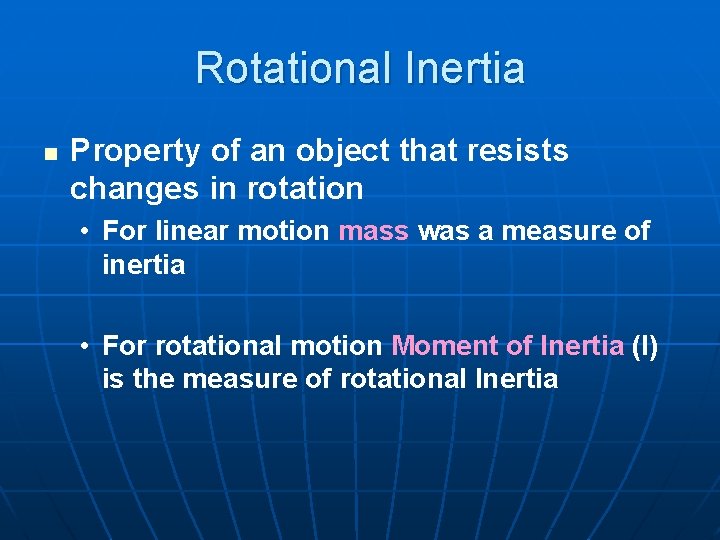 Rotational Inertia

Property of an object that resists changes in rotation

• For linear motion mass was a measure of inertia

• For rotational motion Moment of Inertia (I) is the measure of rotational Inertia